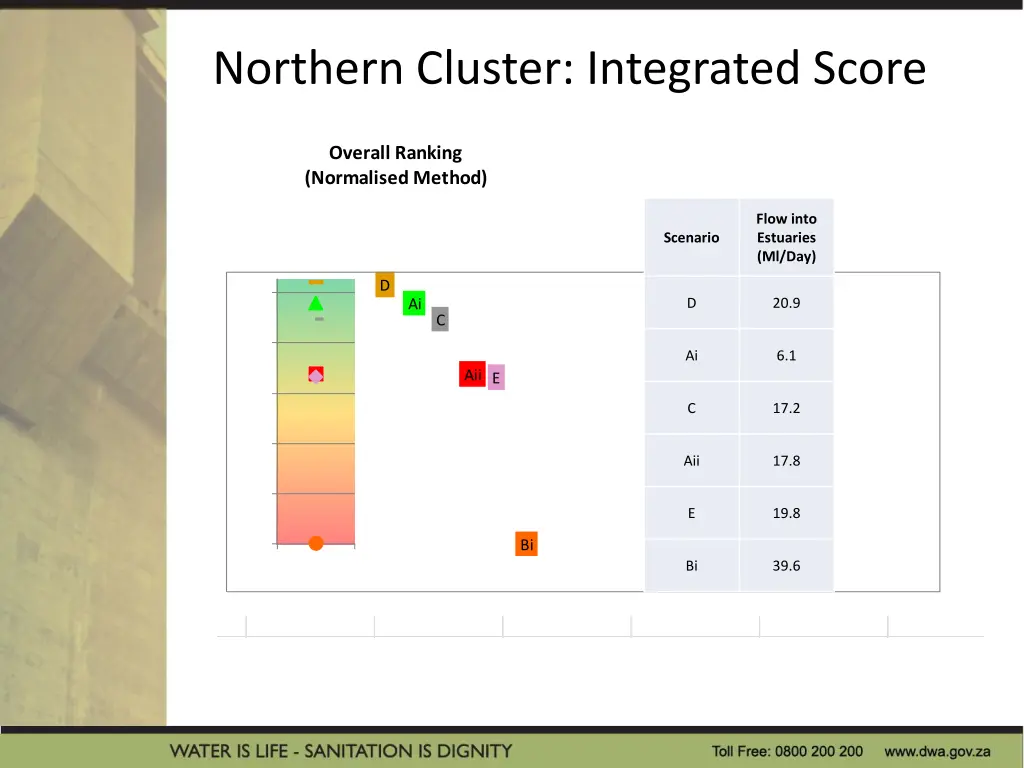 Northern Cluster: Integrated Score

Overall Ranking
(Normalised Method)

D
Ai
C
Aii
E
Bi

| Scenario | Flow into Estuaries (Ml/Day) |
|---|---|
| D | 20.9 |
| Ai | 6.1 |
| C | 17.2 |
| Aii | 17.8 |
| E | 19.8 |
| Bi | 39.6 |

WATER IS LIFE - SANITATION IS DIGNITY
Toll Free: 0800 200 200
www.dwa.gov.za